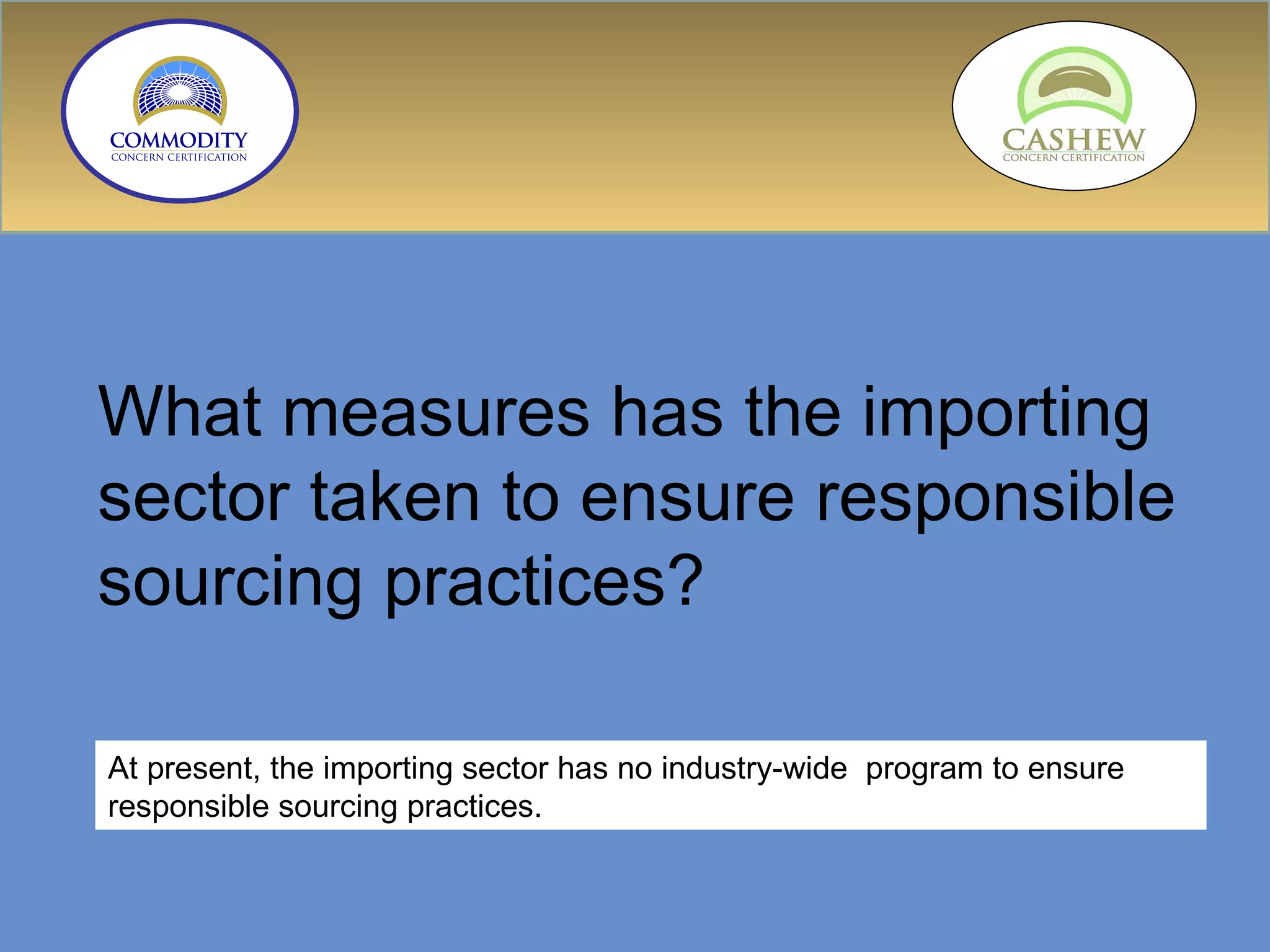 COMMODITY
CONCERN CERTIFICATION

CASHEW
CONCERN CERTIFICATION

What measures has the importing sector taken to ensure responsible sourcing practices?

At present, the importing sector has no industry-wide program to ensure responsible sourcing practices.